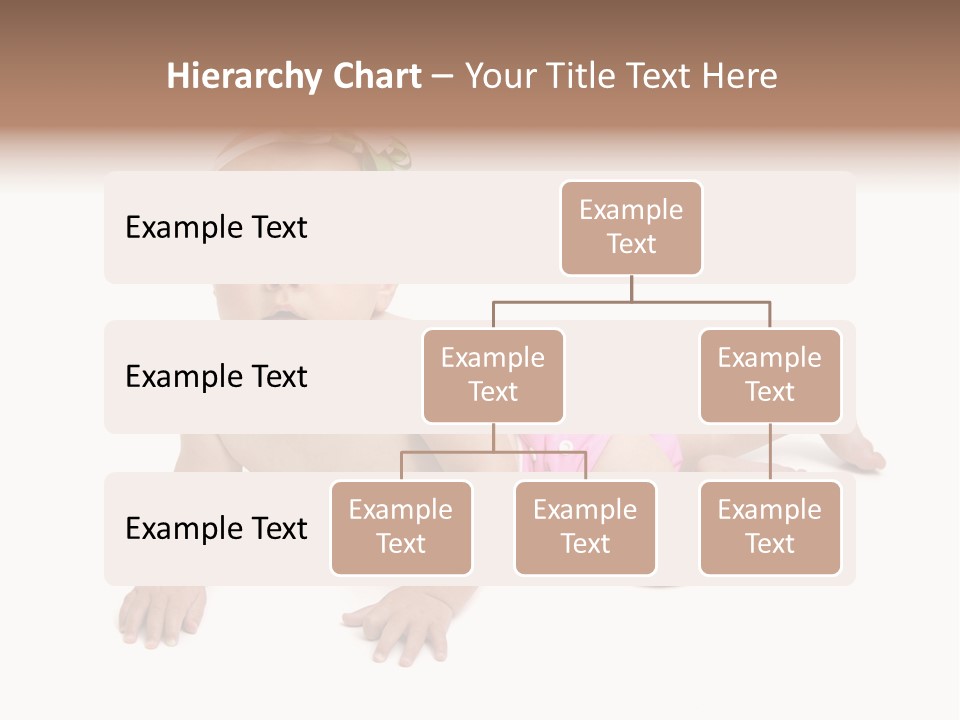 Hierarchy Chart – Your Title Text Here

Example Text

Example Text

Example Text

Example Text

Example Text

Example Text

Example Text

Example Text

Example Text